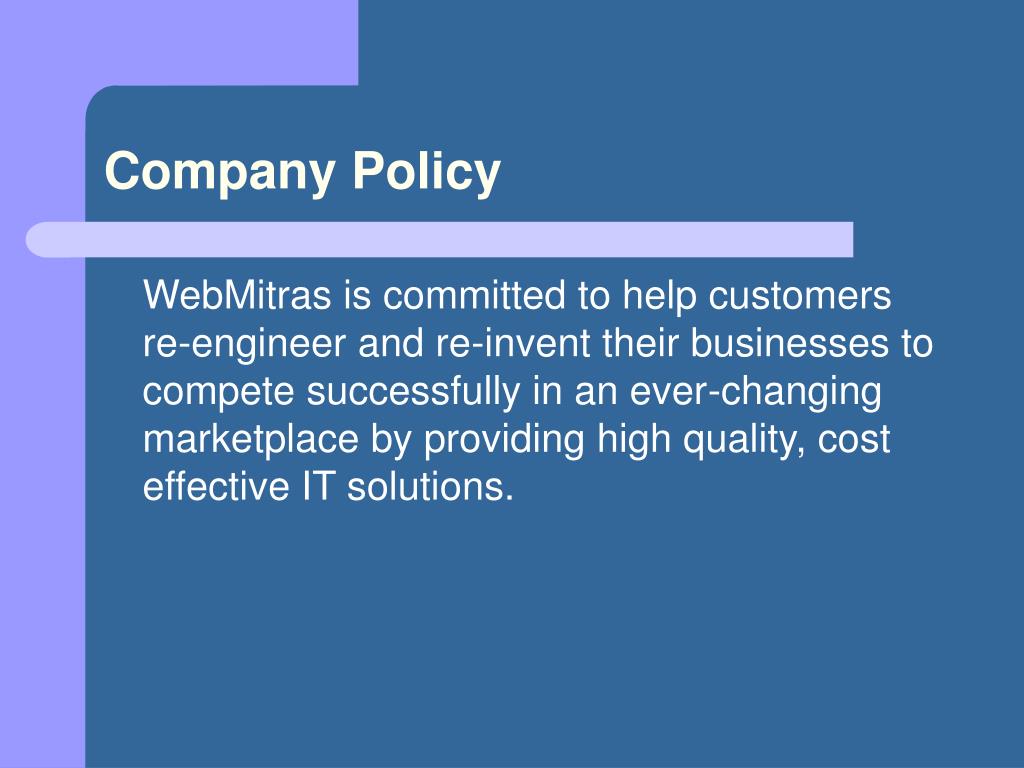 Company Policy

WebMitras is committed to help customers re-engineer and re-invent their businesses to compete successfully in an ever-changing marketplace by providing high quality, cost effective IT solutions.